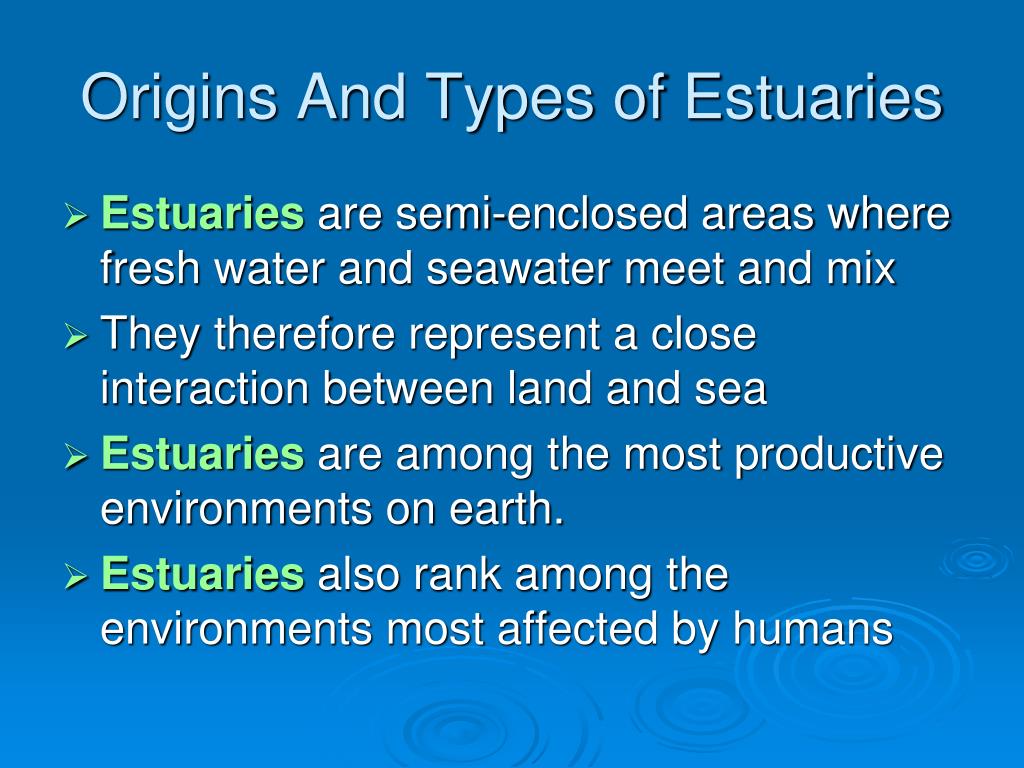 Origins And Types of Estuaries

➢ Estuaries are semi-enclosed areas where fresh water and seawater meet and mix

➢ They therefore represent a close interaction between land and sea

➢ Estuaries are among the most productive environments on earth.

➢ Estuaries also rank among the environments most affected by humans